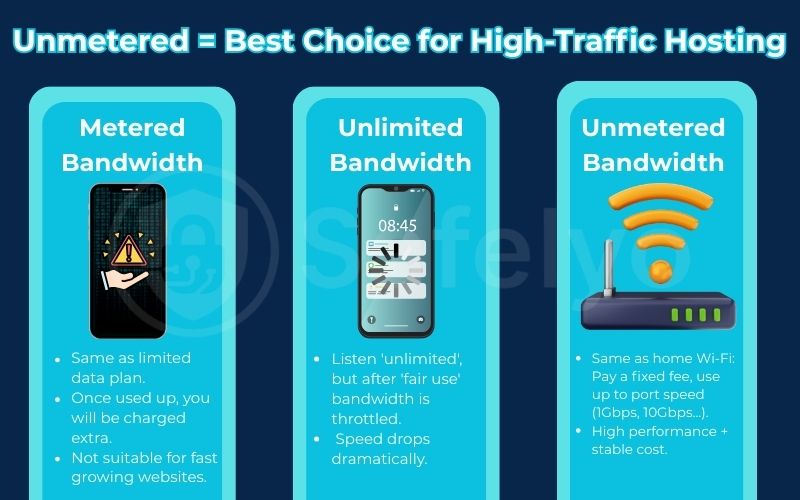 Unmetered = Best Choice for High-Traffic Hosting

Metered Bandwidth

- Same as limited data plan.
- Once used up, you will be charged extra.
- Not suitable for fast growing websites.

Unlimited Bandwidth

08:45

- Listen 'unlimited', but after 'fair use' bandwidth is throttled.
- Speed drops dramatically.

Unmetered Bandwidth

- Same as home Wi-Fi: Pay a fixed fee, use up to port speed (1Gbps, 10Gbps...).
- High performance + stable cost.

Safelyo